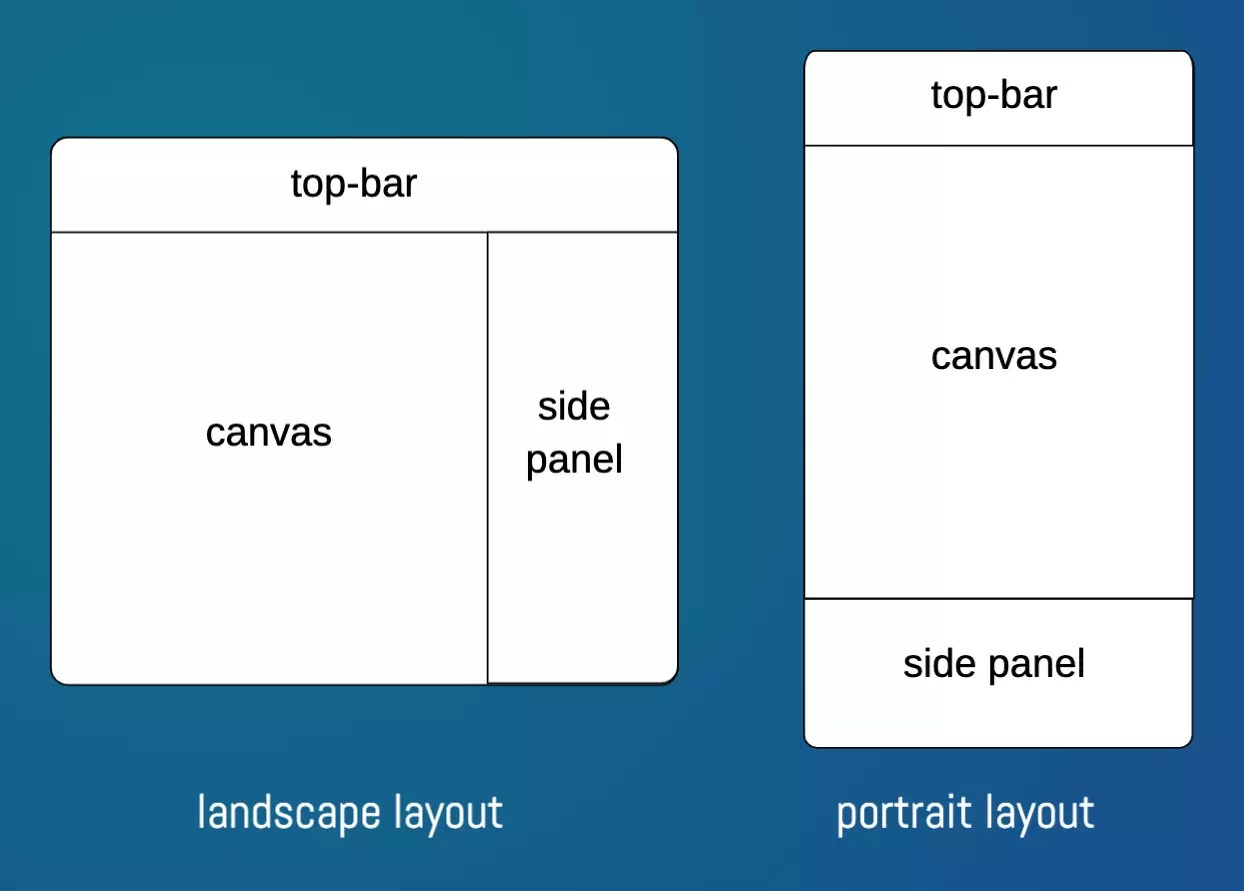 top-bar

canvas

side panel

landscape layout

top-bar

canvas

side panel

portrait layout